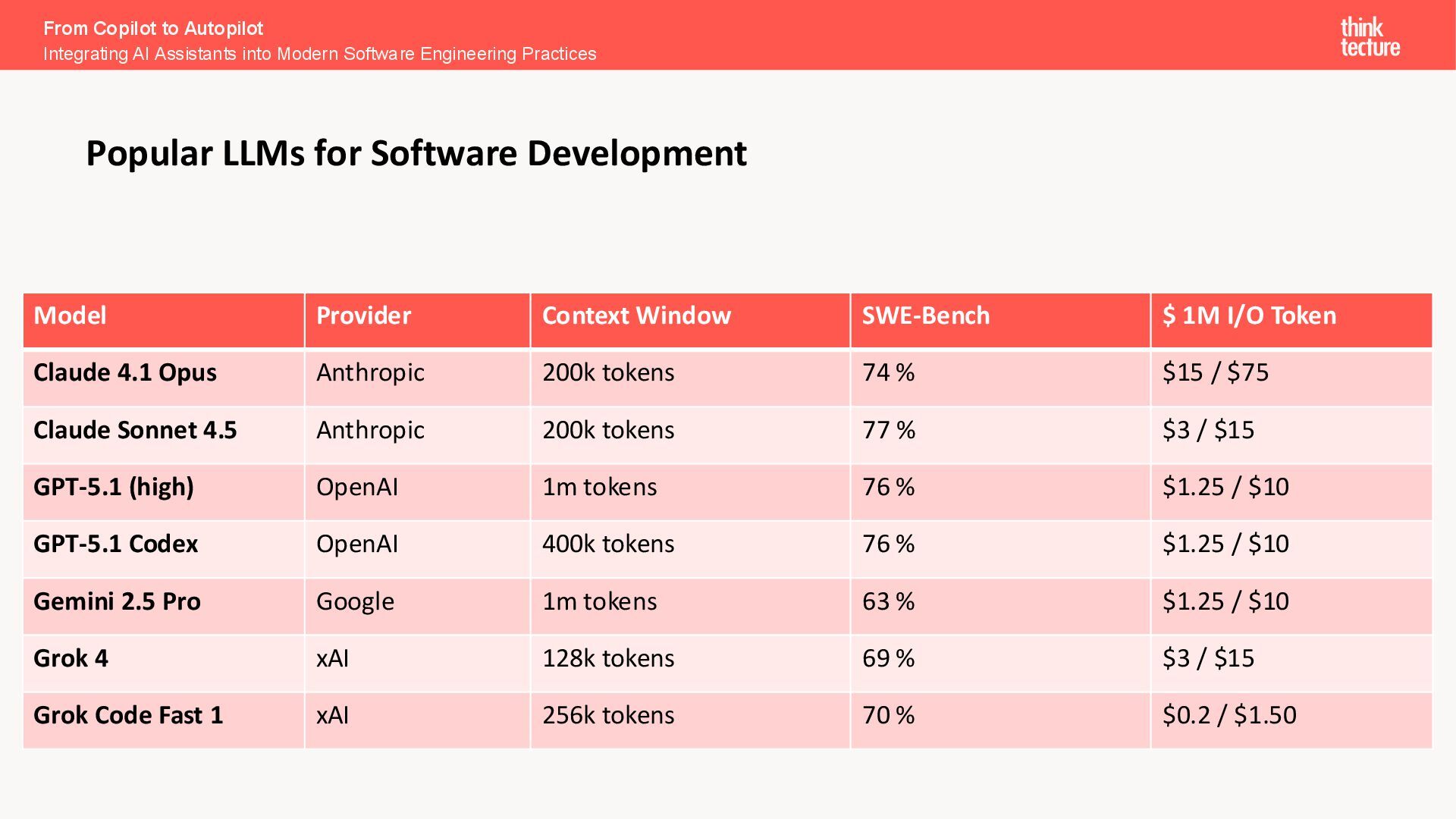 From Copilot to Autopilot
Integrating AI Assistants into Modern Software Engineering Practices

think tecture

Popular LLMs for Software Development

| Model | Provider | Context Window | SWE-Bench | \$ 1M I/O Token |
|---|---|---|---|---|
| Claude 4.1 Opus | Anthropic | 200k tokens | 74 % | \$15 / \$75 |
| Claude Sonnet 4.5 | Anthropic | 200k tokens | 77 % | \$3 / \$15 |
| GPT-5.1 (high) | OpenAI | 1m tokens | 76 % | \$1.25 / \$10 |
| GPT-5.1 Codex | OpenAI | 400k tokens | 76 % | \$1.25 / \$10 |
| Gemini 2.5 Pro | Google | 1m tokens | 63 % | \$1.25 / \$10 |
| Grok 4 | xAI | 128k tokens | 69 % | \$3 / \$15 |
| Grok Code Fast 1 | xAI | 256k tokens | 70 % | \$0.2 / \$1.50 |